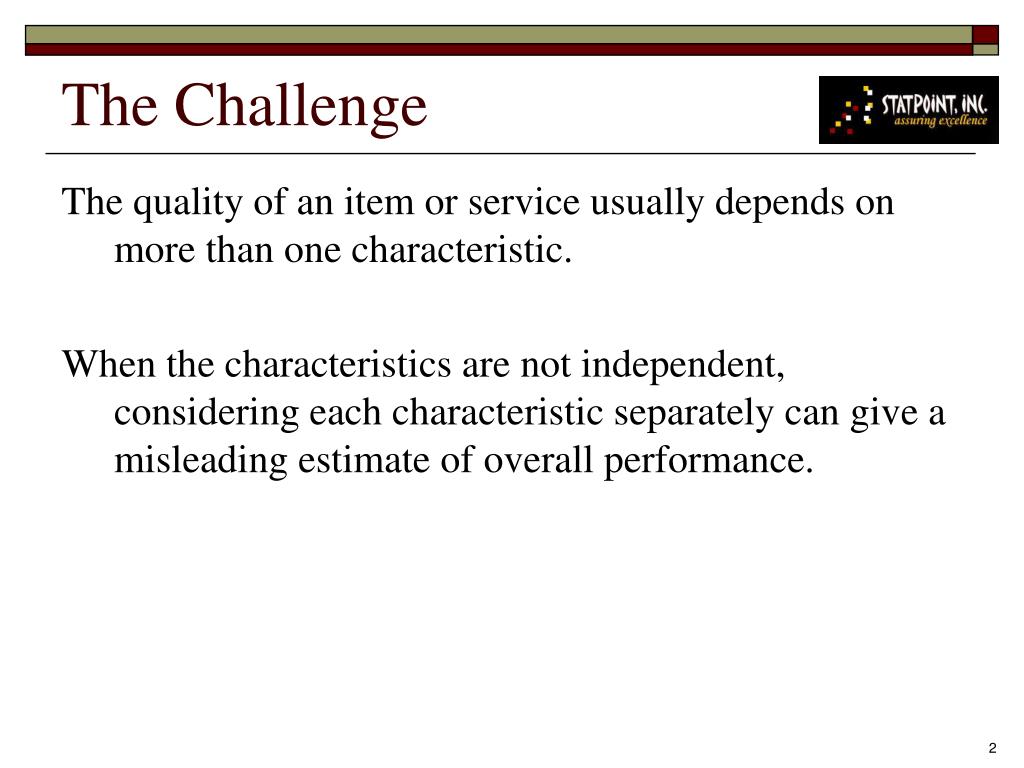 The Challenge

STATPOINT, INC.
assuring excellence

The quality of an item or service usually depends on more than one characteristic.

When the characteristics are not independent, considering each characteristic separately can give a misleading estimate of overall performance.

2